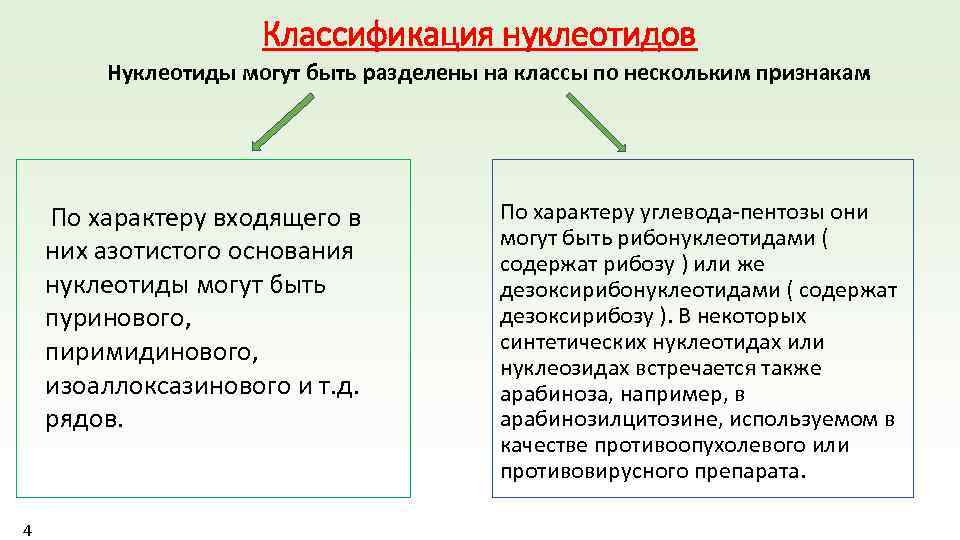 Классификация нуклеотидов

Нуклеотиды могут быть разделены на классы по нескольким признакам

По характеру входящего в них азотистого основания нуклеотиды могут быть пуринового, пиримидинового, изоаллоксазинового и т.д. рядов.

По характеру углевода-пентозы они могут быть рибонуклеотидами ( содержат рибозу ) или же дезоксирибонуклеотидами ( содержат дезоксирибозу ). В некоторых синтетических нуклеотидах или нуклеозидах встречается также арабиноза, например, в арабинозилцитозине, используемом в качестве противоопухолевого или противовирусного препарата.

4